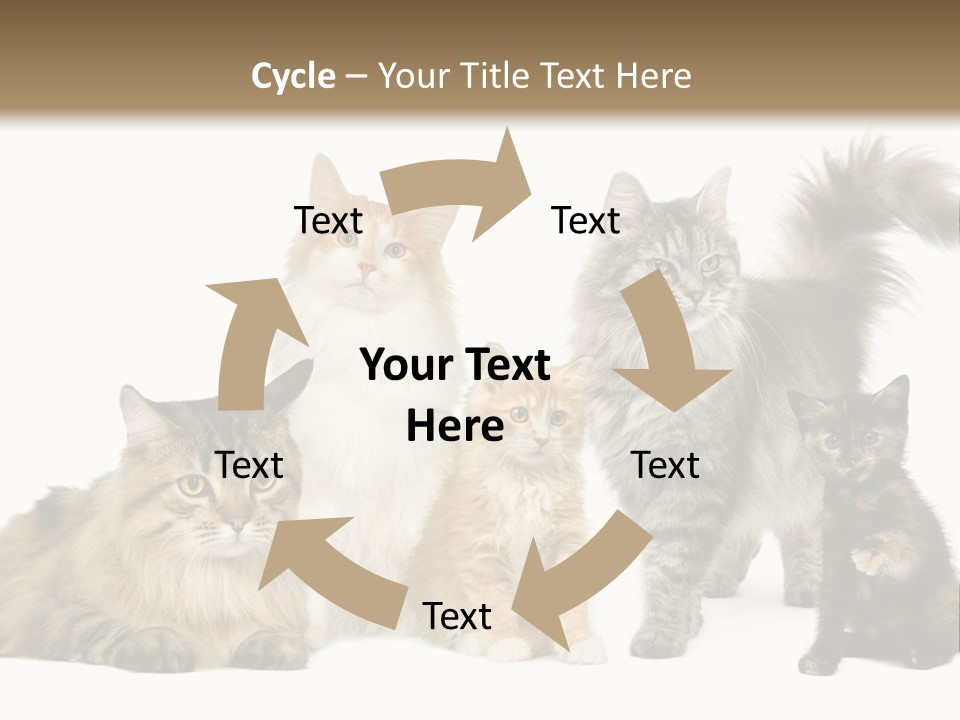 Cycle – Your Title Text Here

Text

Text

Your Text Here

Text

Text

Text